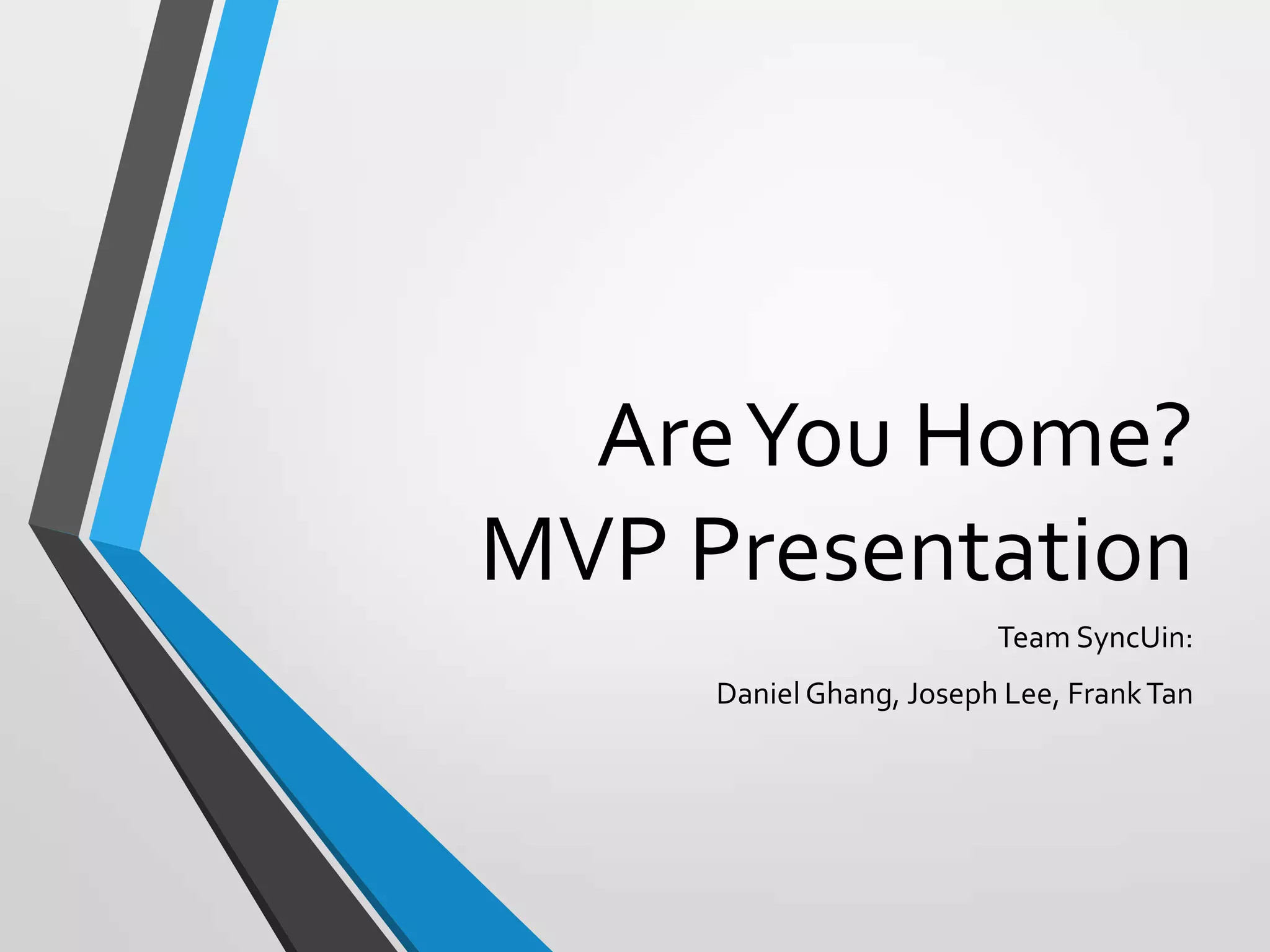 Are You Home?
MVP Presentation

Team SyncUin:

Daniel Ghang, Joseph Lee, Frank Tan